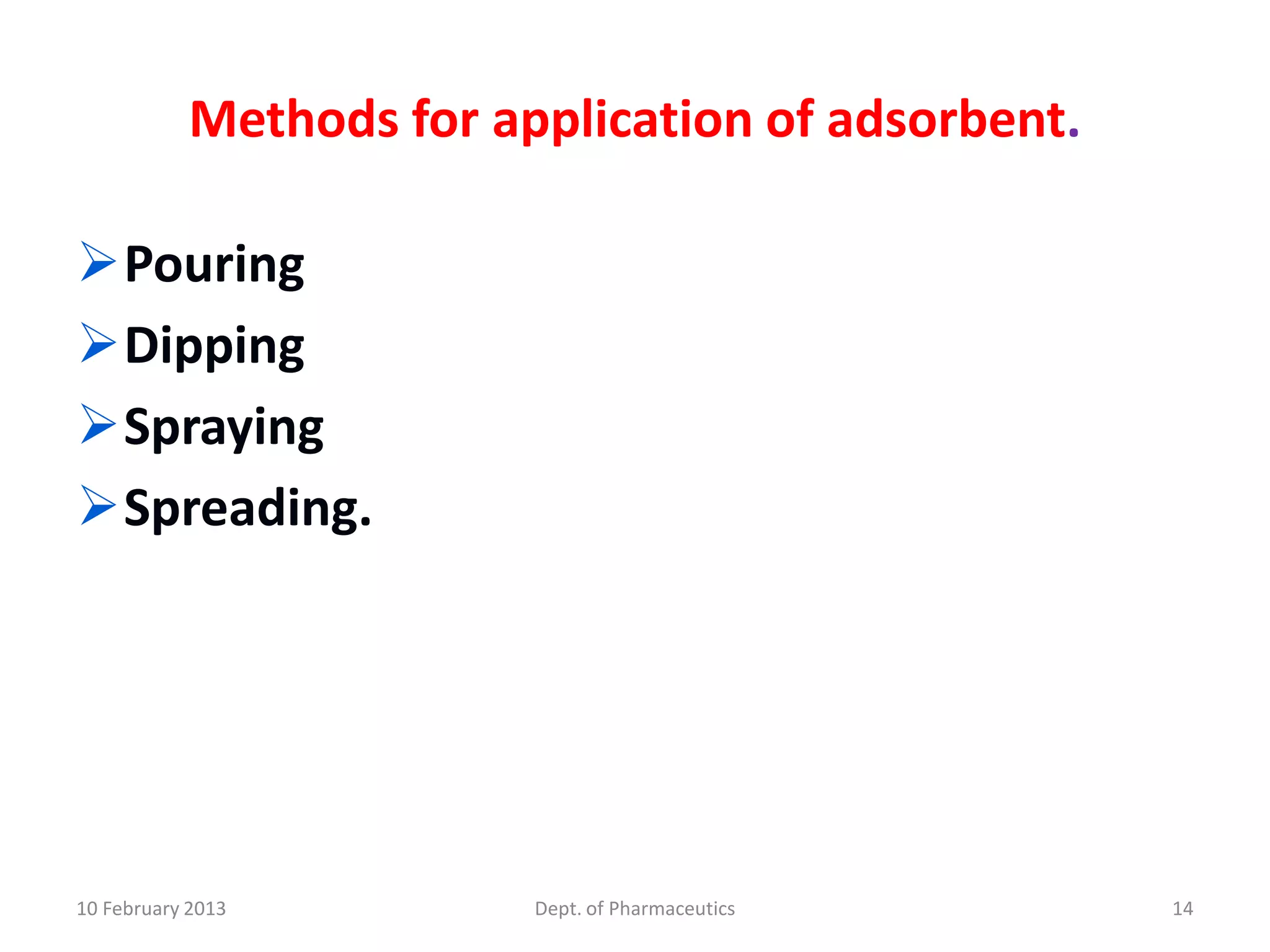 Methods for application of adsorbent.

➢ Pouring
➢ Dipping
➢ Spraying
➢ Spreading.

10 February 2013
Dept. of Pharmaceutics
14